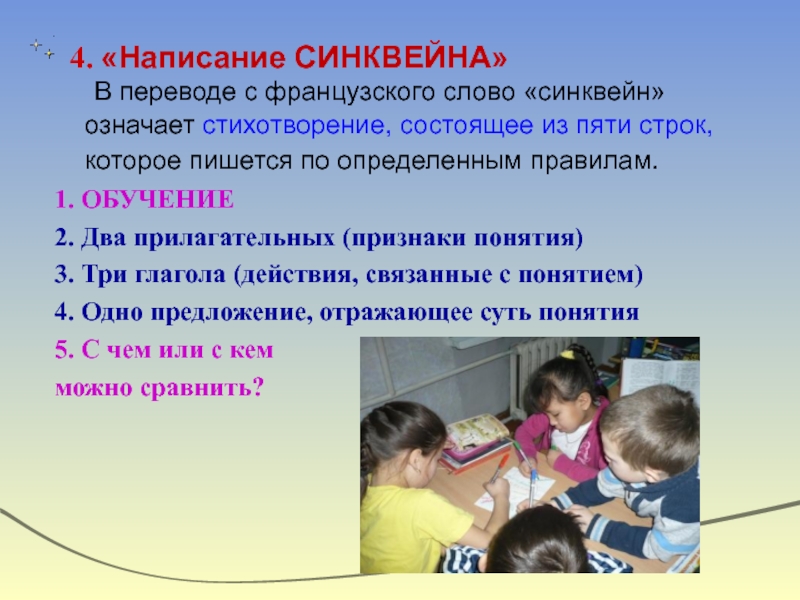 4. «Написание СИНКВЕЙНА»

В переводе с французского слово «синквейн» означает стихотворение, состоящее из пяти строк, которое пишется по определенным правилам.

1. ОБУЧЕНИЕ
2. Два прилагательных (признаки понятия)
3. Три глагола (действия, связанные с понятием)
4. Одно предложение, отражающее суть понятия
5. С чем или с кем можно сравнить?